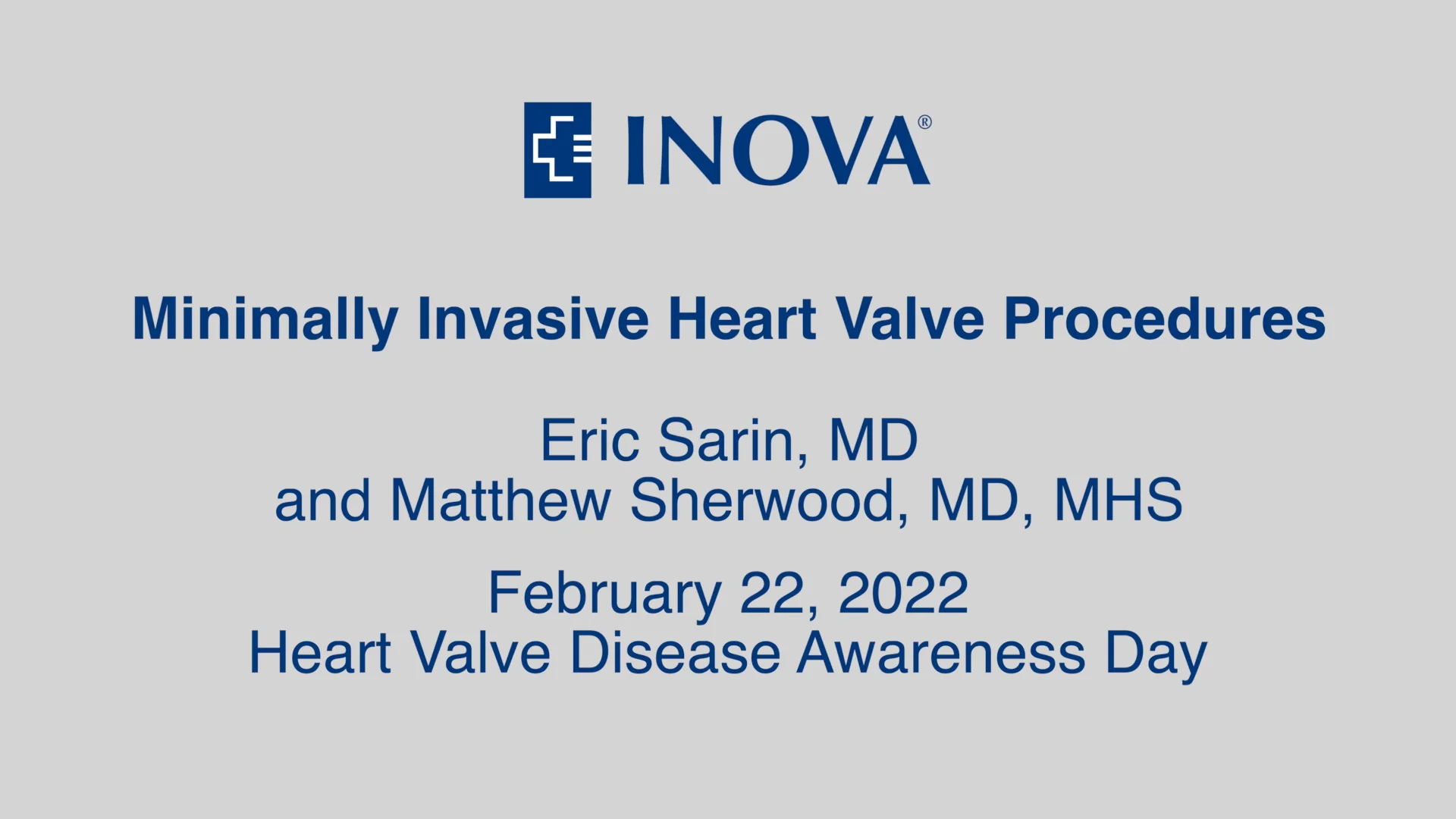 INOVA®

Minimally Invasive Heart Valve Procedures

Eric Sarin, MD
and Matthew Sherwood, MD, MHS

February 22, 2022
Heart Valve Disease Awareness Day